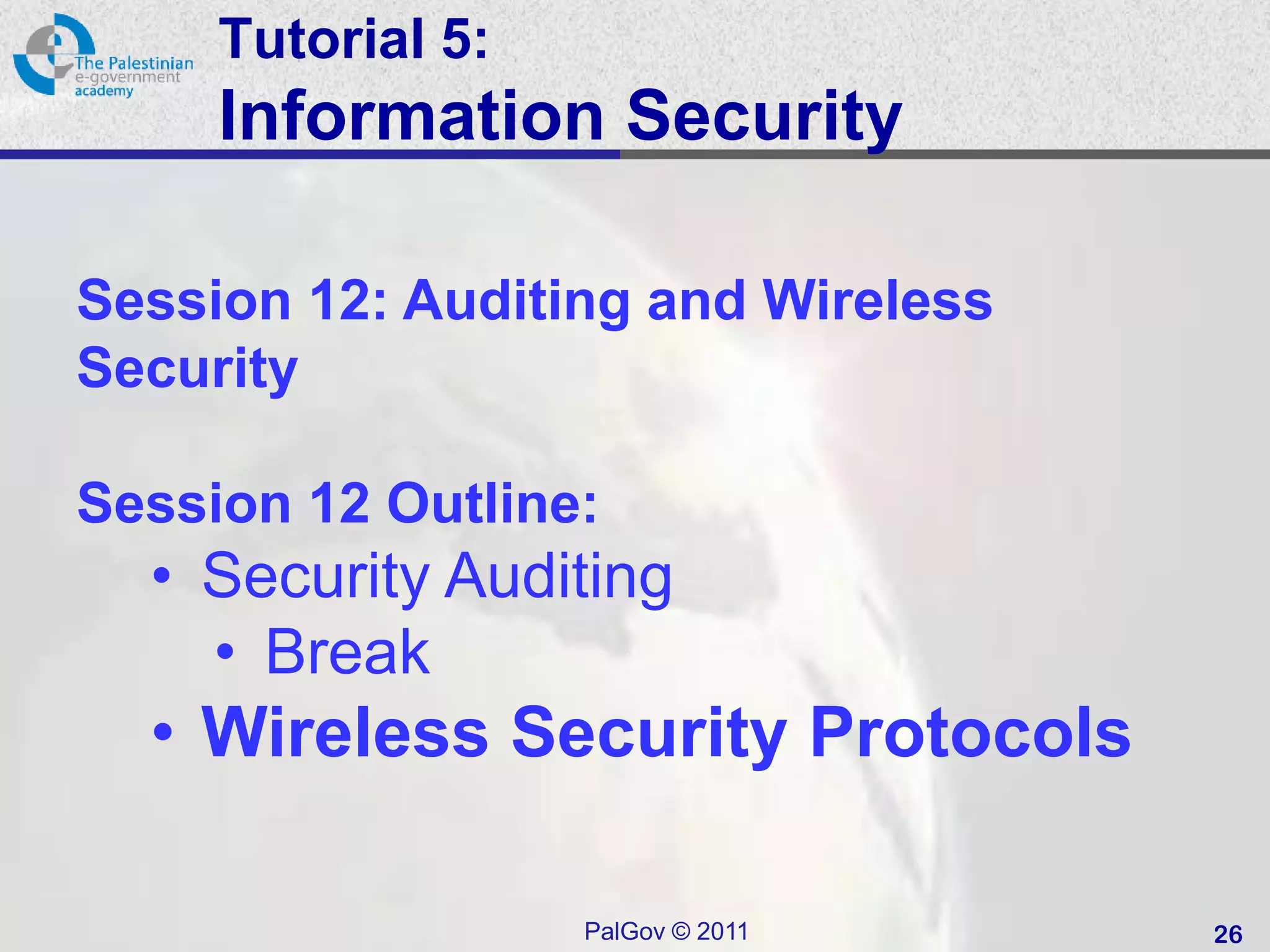 The Palestinian e-government academy

Tutorial 5:
Information Security

Session 12: Auditing and Wireless Security

Session 12 Outline:
• Security Auditing
• Break
• Wireless Security Protocols

PalGov © 2011

26